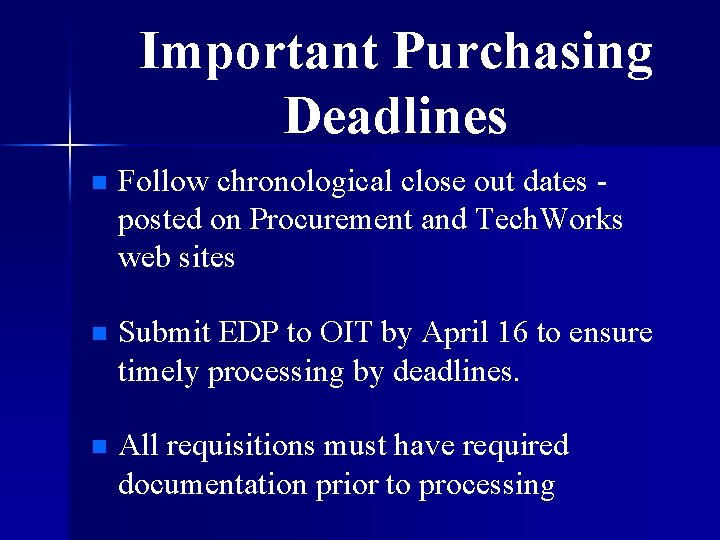 Important Purchasing Deadlines

- Follow chronological close out dates - posted on Procurement and TechWorks web sites

- Submit EDP to OIT by April 16 to ensure timely processing by deadlines.

- All requisitions must have required documentation prior to processing